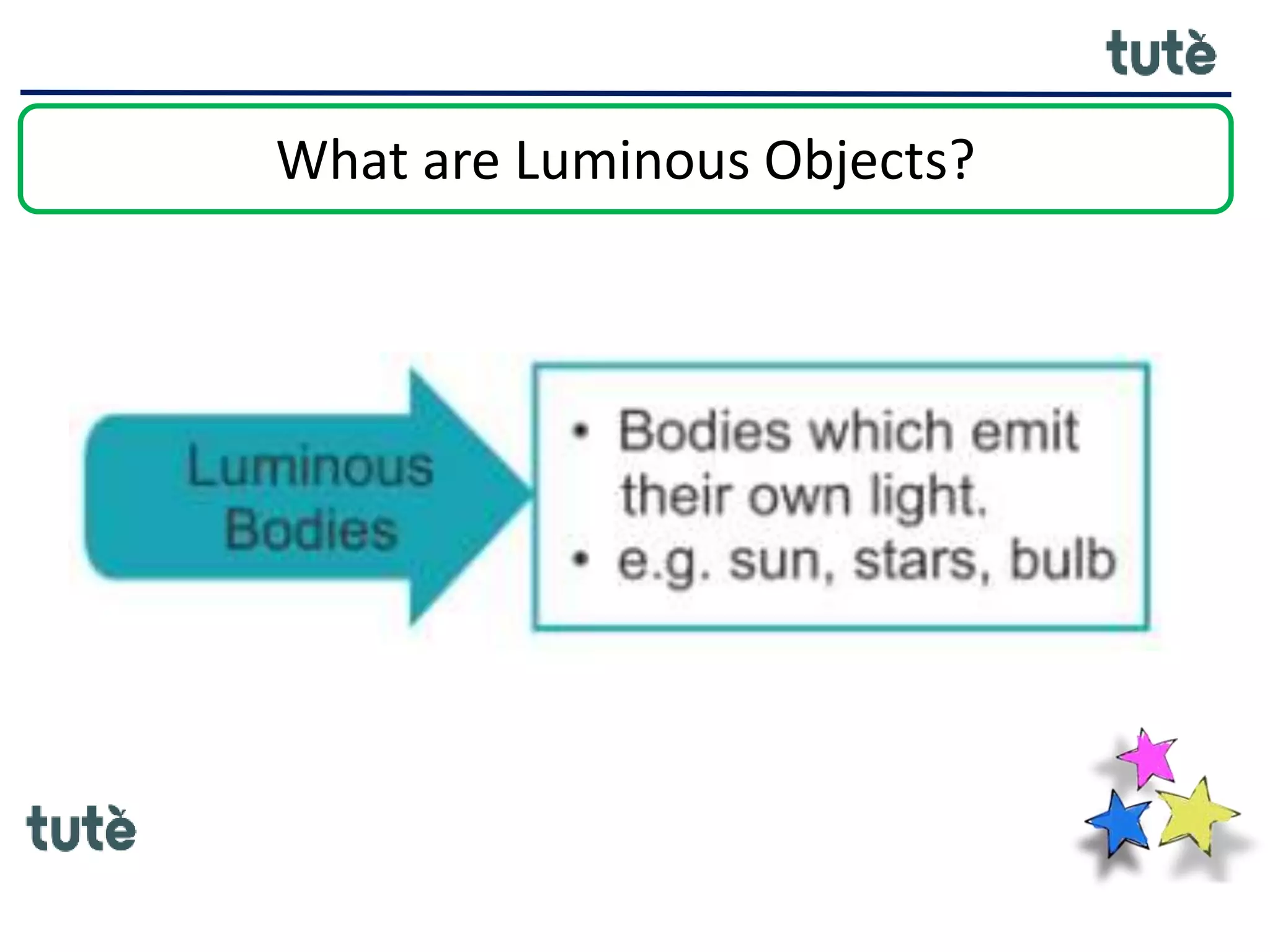 tutè

What are Luminous Objects?

Luminous Bodies

• Bodies which emit their own light.
• e.g. sun, stars, bulb

tutè